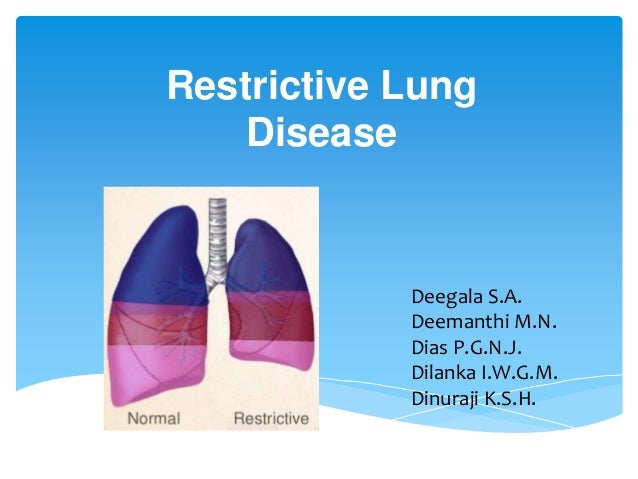 Restrictive Lung Disease

Normal Restrictive

Deegala S.A.
Deemanthi M.N.
Dias P.G.N.J.
Dilanka I.W.G.M.
Dinuraji K.S.H.